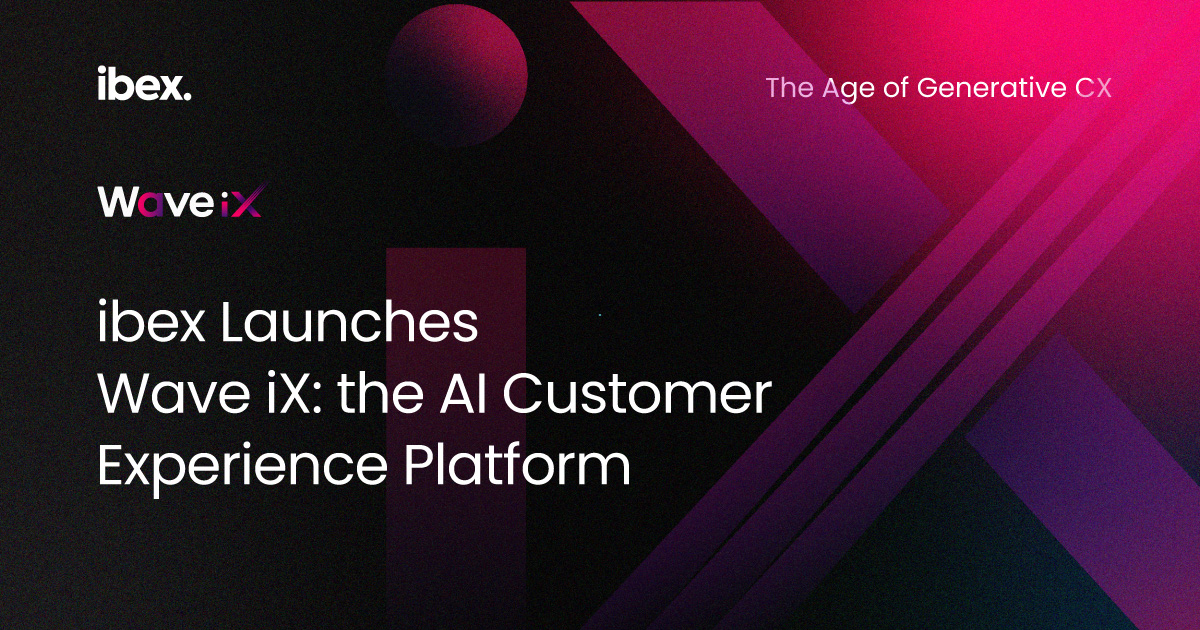 ibex.

The Age of Generative CX

Wave iX

ibex Launches Wave iX: the AI Customer Experience Platform